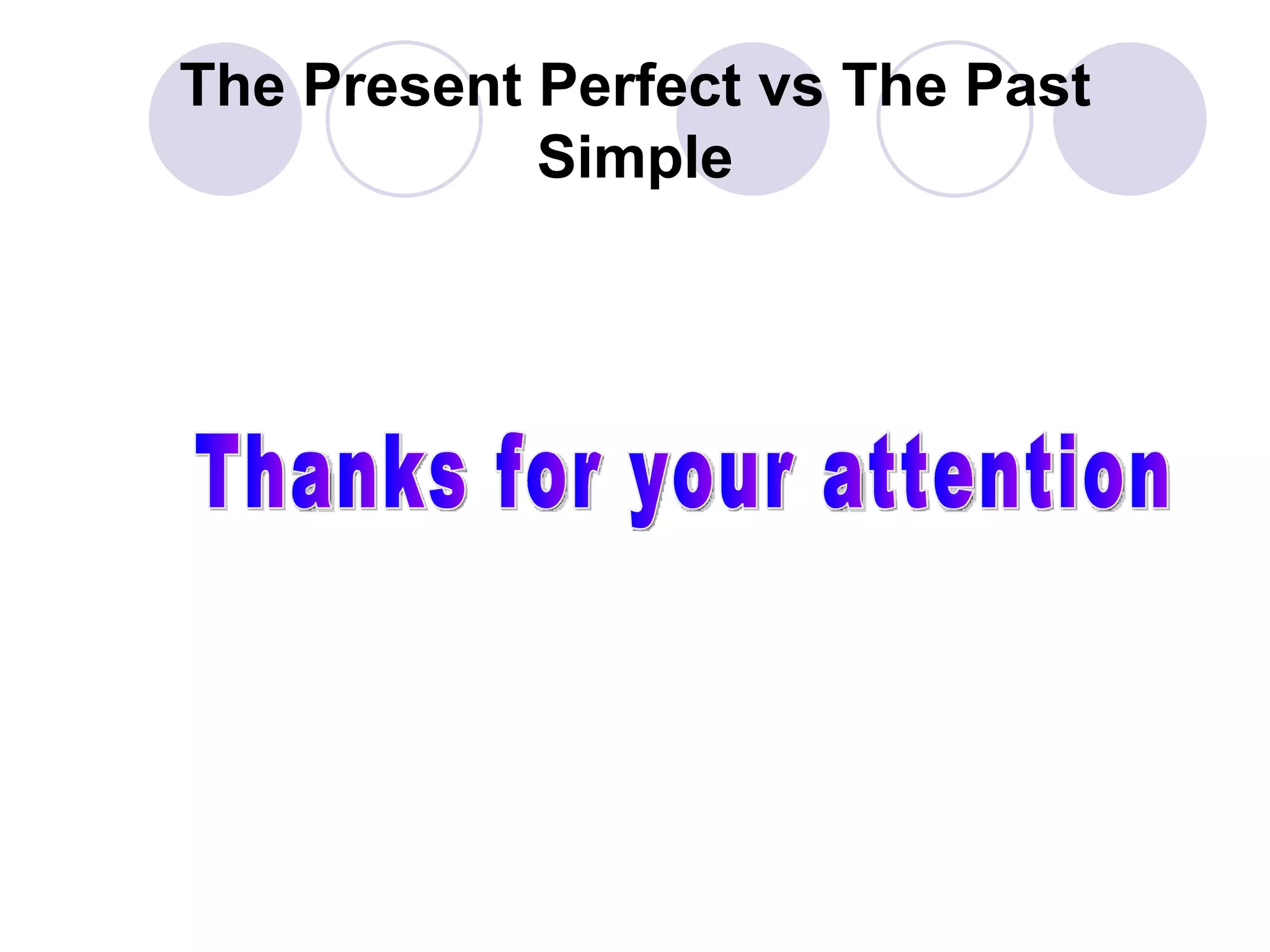 The Present Perfect vs The Past Simple

Thanks for your attention